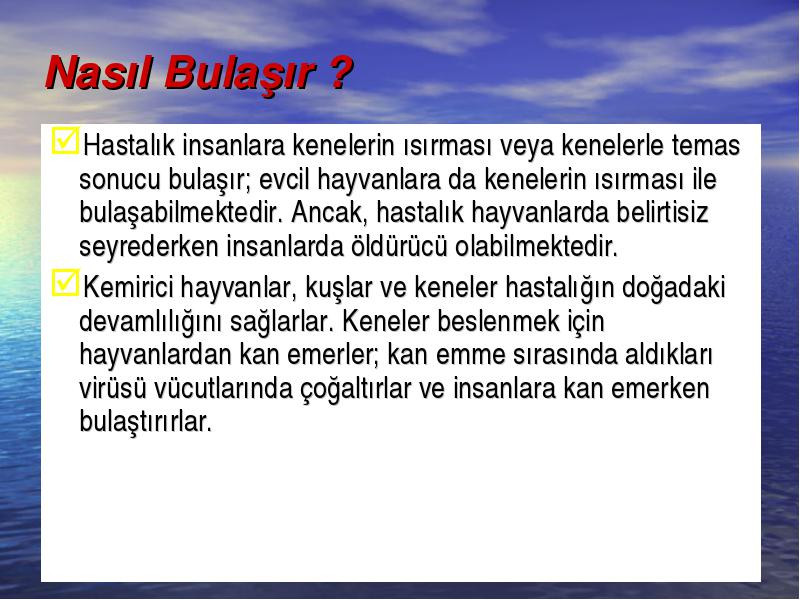 Nasıl Bulaşır ?

Hastalık insanlara kenelerin ısırması veya kenelerle temas sonucu bulaşır; evcil hayvanlara da kenelerin ısırması ile bulaşabilmektedir. Ancak, hastalık hayvanlarda belirtisiz seyrederken insanlarda öldürücü olabilmektedir.

Kemirici hayvanlar, kuşlar ve keneler hastalığın doğadaki devamlılığını sağlarlar. Keneler beslenmek için hayvanlardan kan emerler; kan emme sırasında aldıkları virüsü vücutlarında çoğaltırlar ve insanlara kan emerken bulaştırırlar.